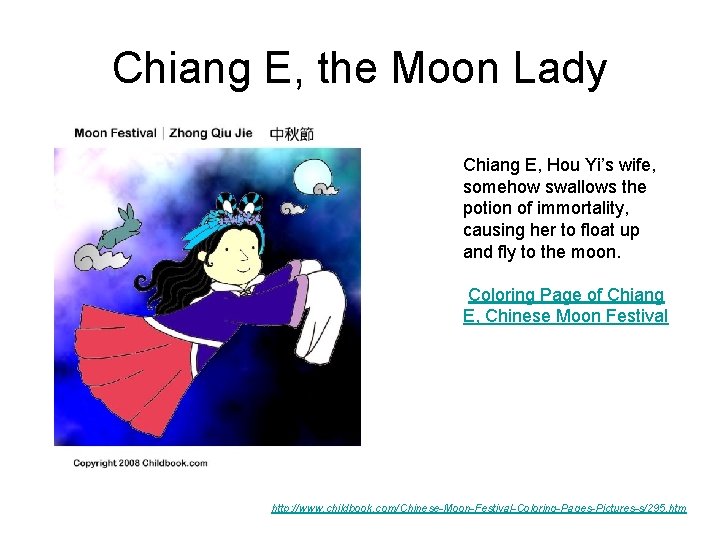 Chiang E, the Moon Lady

Moon Festival | Zhong Qiu Jie 中秋節

Copyright 2008 Childbook.com

Chiang E, Hou Yi's wife, somehow swallows the potion of immortality, causing her to float up and fly to the moon.

Coloring Page of Chiang E, Chinese Moon Festival

http://www.childbook.com/Chinese-Moon-Festival-Coloring-Pages-Pictures-s/295.htm